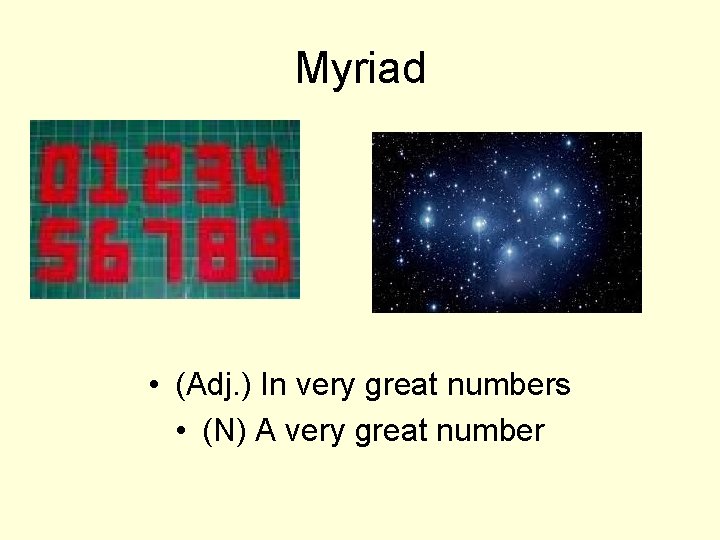 Myriad

01234
56789

• (Adj.) In very great numbers
• (N) A very great number